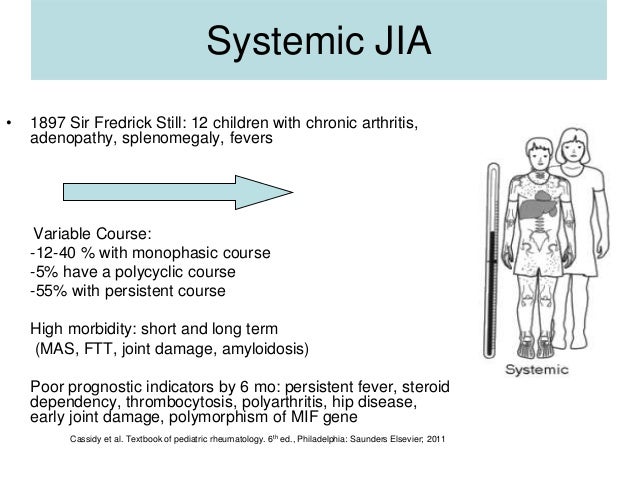 Systemic JIA

• 1897 Sir Fredrick Still: 12 children with chronic arthritis, adenopathy, splenomegaly, fevers

Variable Course:
-12-40 % with monophasic course
-5% have a polycyclic course
-55% with persistent course

High morbidity: short and long term
(MAS, FTT, joint damage, amyloidosis)

Poor prognostic indicators by 6 mo: persistent fever, steroid dependency, thrombocytosis, polyarthritis, hip disease, early joint damage, polymorphism of MIF gene

Cassidy et al. Textbook of pediatric rheumatology. 6$^{th}$ ed., Philadelphia: Saunders Elsevier; 2011

Systemic